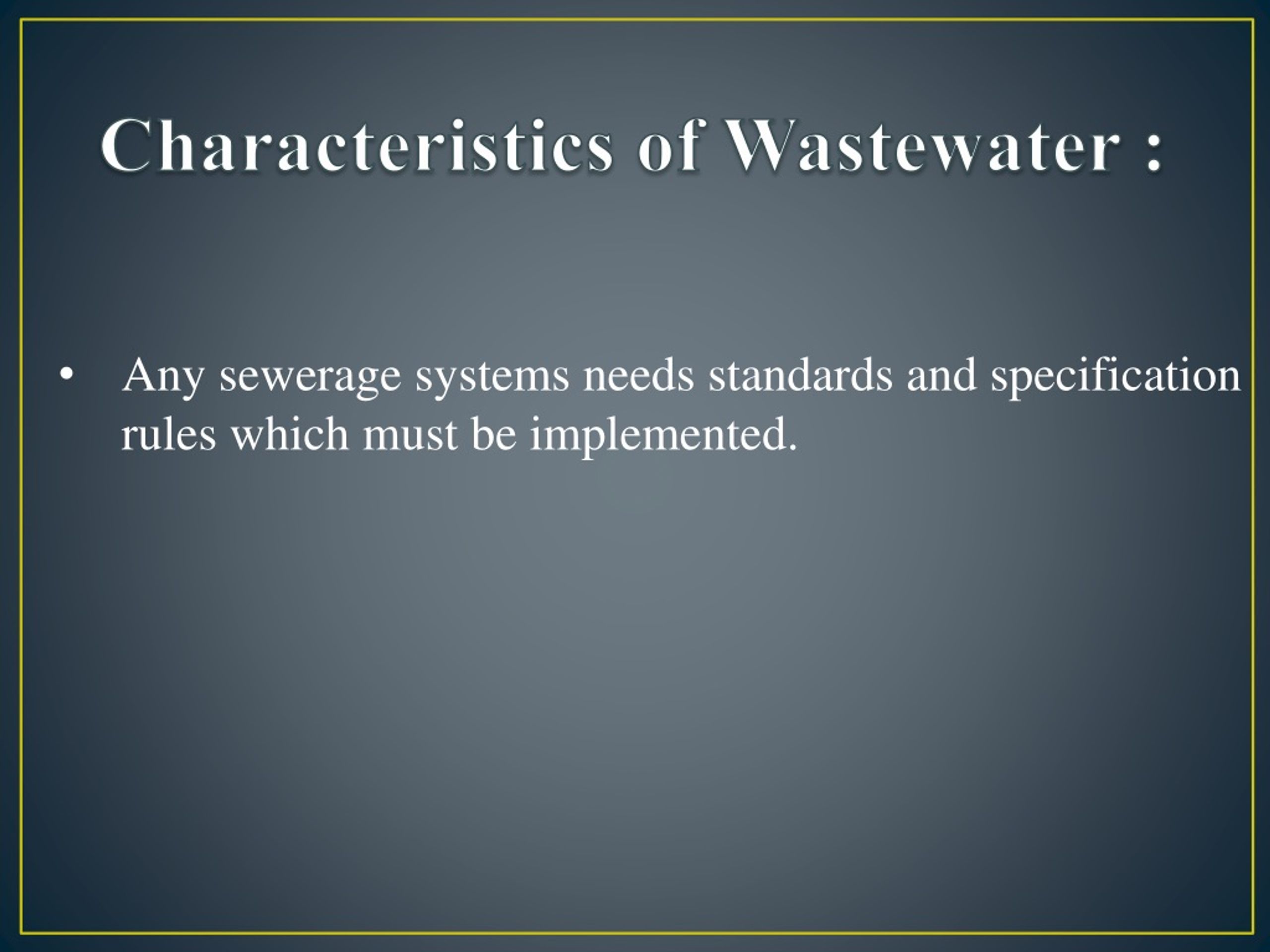 Characteristics of Wastewater :

• Any sewerage systems needs standards and specification rules which must be implemented.